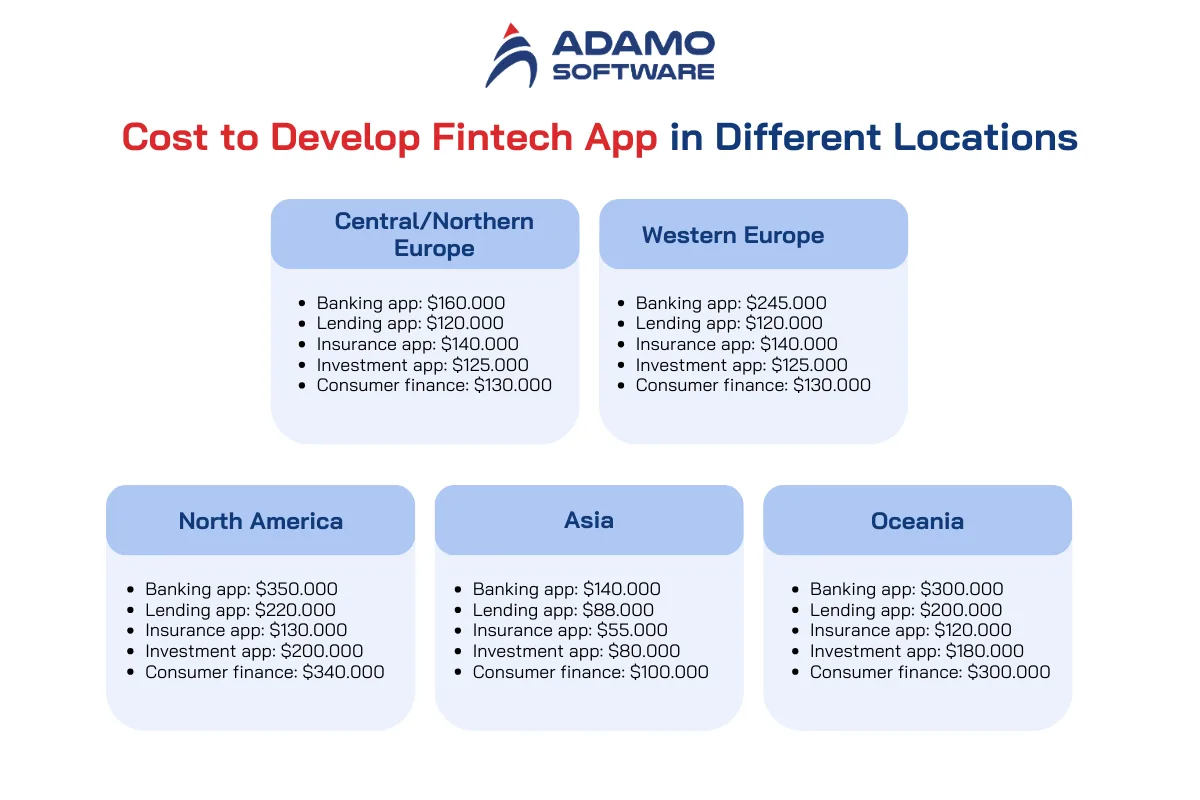 ADAMO SOFTWARE

Cost to Develop Fintech App in Different Locations

Central/Northern Europe

- Banking app: \$160.000
- Lending app: \$120.000
- Insurance app: \$140.000
- Investment app: \$125.000
- Consumer finance: \$130.000

Western Europe

- Banking app: \$245.000
- Lending app: \$120.000
- Insurance app: \$140.000
- Investment app: \$125.000
- Consumer finance: \$130.000

North America

- Banking app: \$350.000
- Lending app: \$220.000
- Insurance app: \$130.000
- Investment app: \$200.000
- Consumer finance: \$340.000

Asia

- Banking app: \$140.000
- Lending app: \$88.000
- Insurance app: \$55.000
- Investment app: \$80.000
- Consumer finance: \$100.000

Oceania

- Banking app: \$300.000
- Lending app: \$200.000
- Insurance app: \$120.000
- Investment app: \$180.000
- Consumer finance: \$300.000